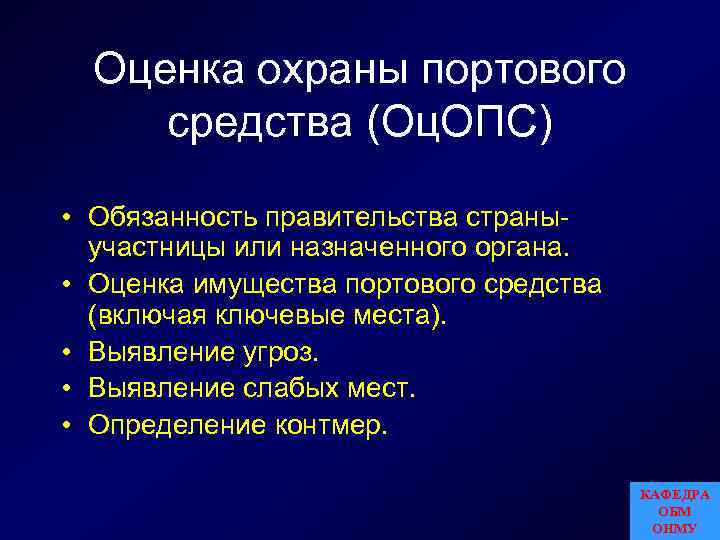 Оценка охраны портового средства (ОцОПС)

• Обязанность правительства страны-участницы или назначенного органа.
• Оценка имущества портового средства (включая ключевые места).
• Выявление угроз.
• Выявление слабых мест.
• Определение контмер.

КАФЕДРА
ОБМ
ОНМУ